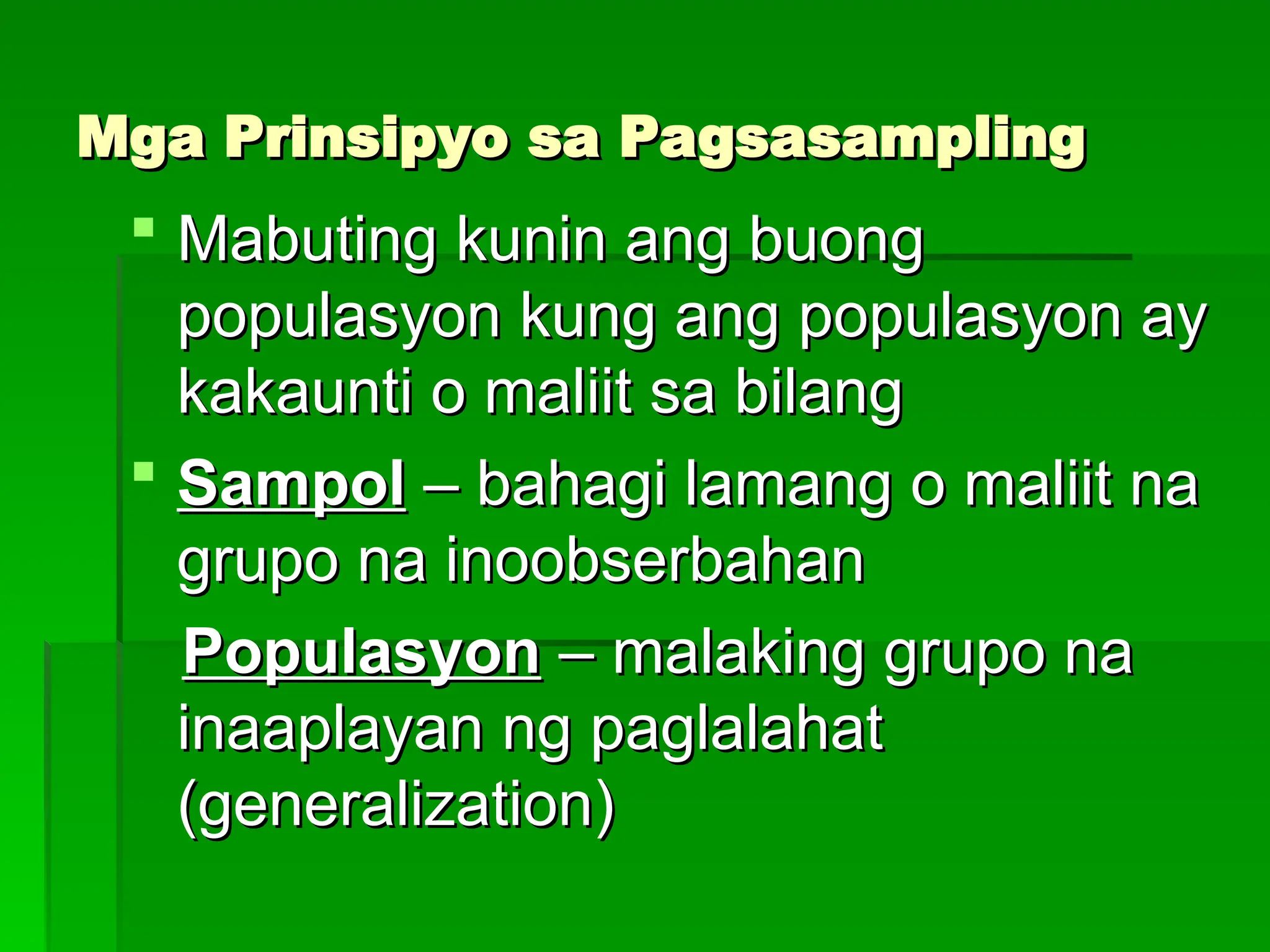 Mga Prinsipyo sa Pagsasampling

Mabuting kunin ang buong populasyon kung ang populasyon ay kakaunti o maliit sa bilang

Sampol – bahagi lamang o maliit na grupo na inoobserbahan

Populasyon – malaking grupo na inaaplayan ng paglalahat (generalization)